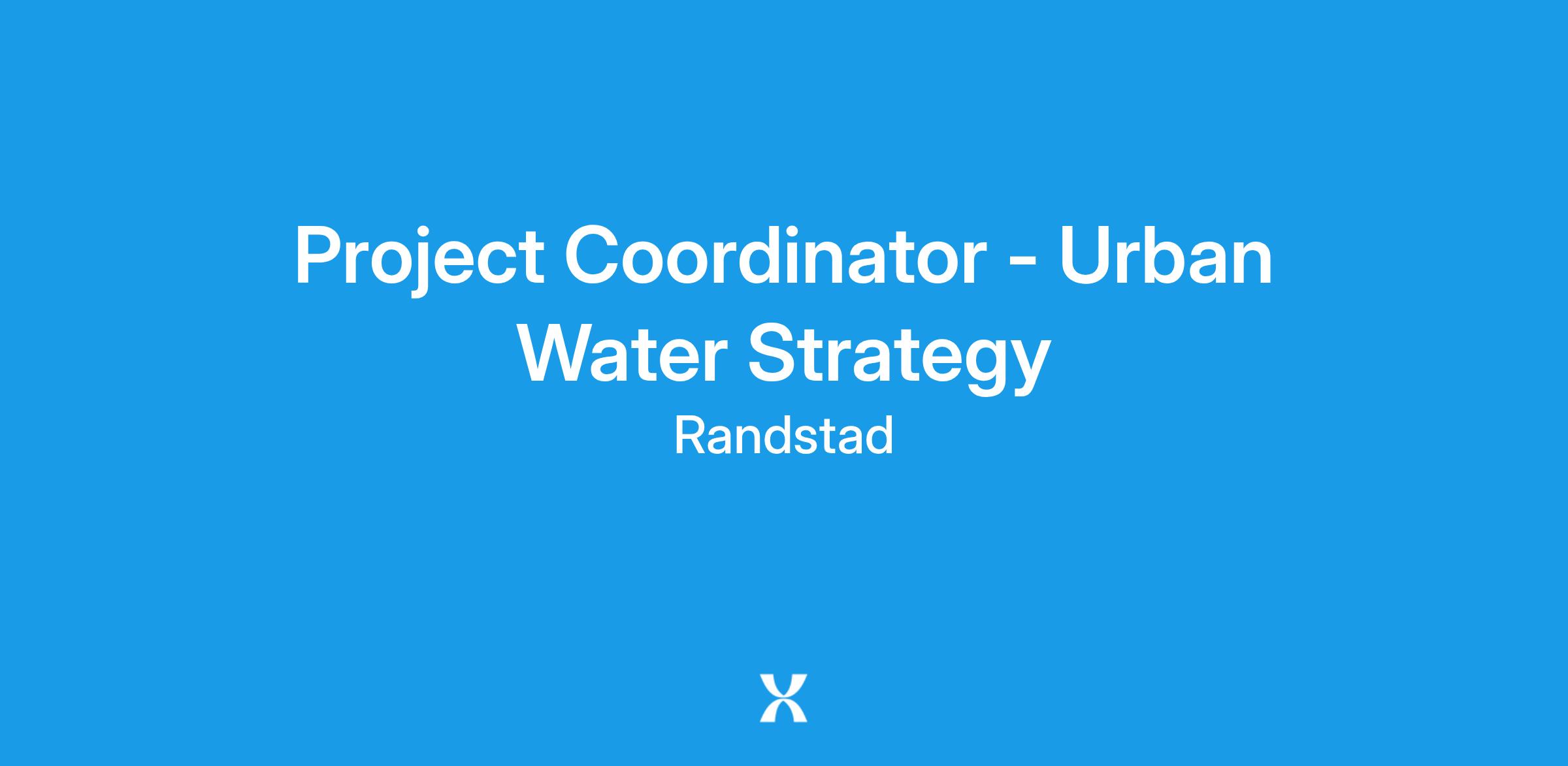 Project Coordinator - Urban Water Strategy

Randstad